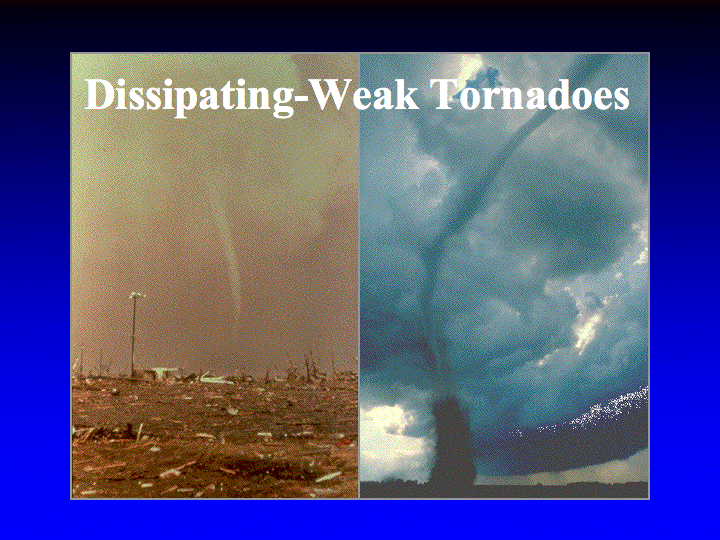 Dissipating-Weak Tornadoes